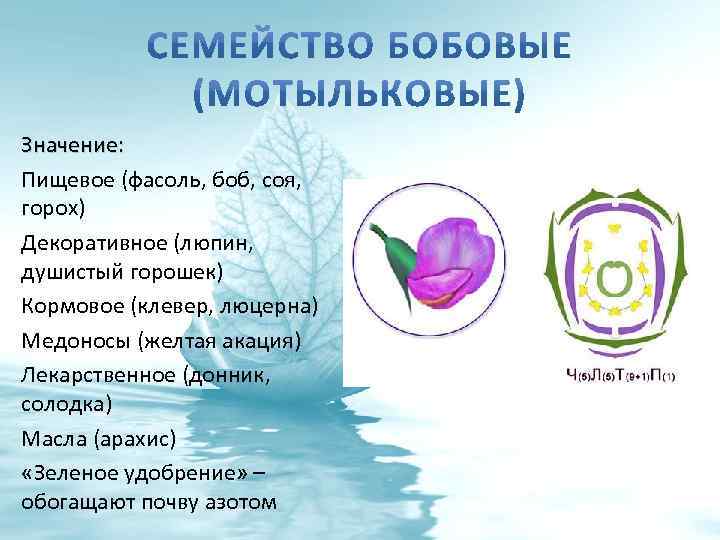 СЕМЕЙСТВО БОБОВЫЕ (МОТЫЛЬКОВЫЕ)

Значение:

Пищевое (фасоль, боб, соя, горох)

Декоративное (люпин, душистый горошек)

Кормовое (клевер, люцерна)

Медоносы (желтая акация)

Лекарственное (донник, солодка)

Масла (арахис)

«Зеленое удобрение» – обогащают почву азотом

$Ч_{(5)}Л_{(5)}Т_{(9+1)}П_{(1)}$